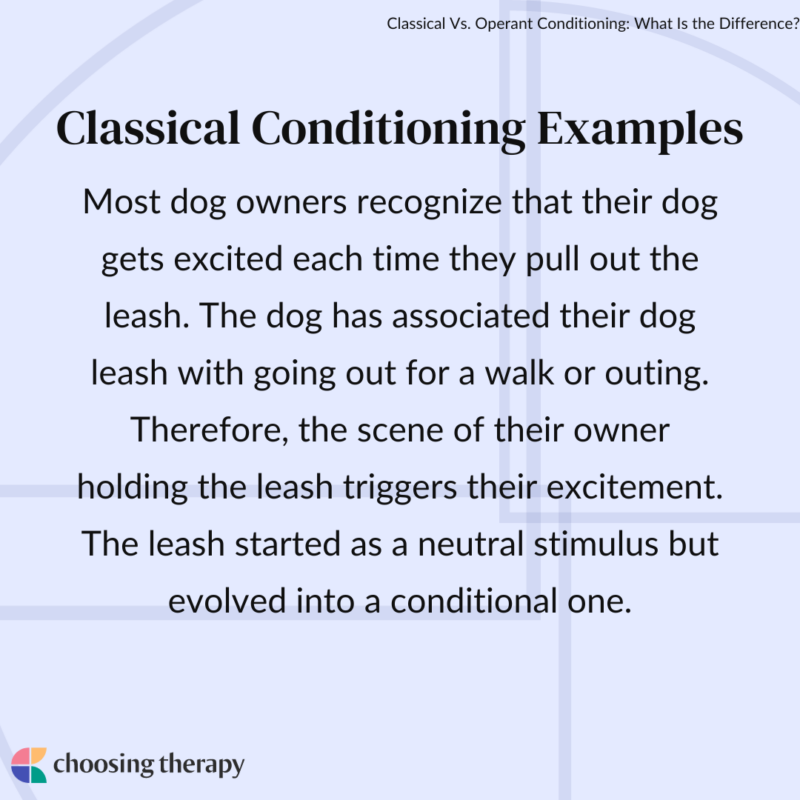 Classical Vs. Operant Conditioning: What Is the Difference?

Classical Conditioning Examples

Most dog owners recognize that their dog gets excited each time they pull out the leash. The dog has associated their dog leash with going out for a walk or outing. Therefore, the scene of their owner holding the leash triggers their excitement. The leash started as a neutral stimulus but evolved into a conditional one.

choosing therapy